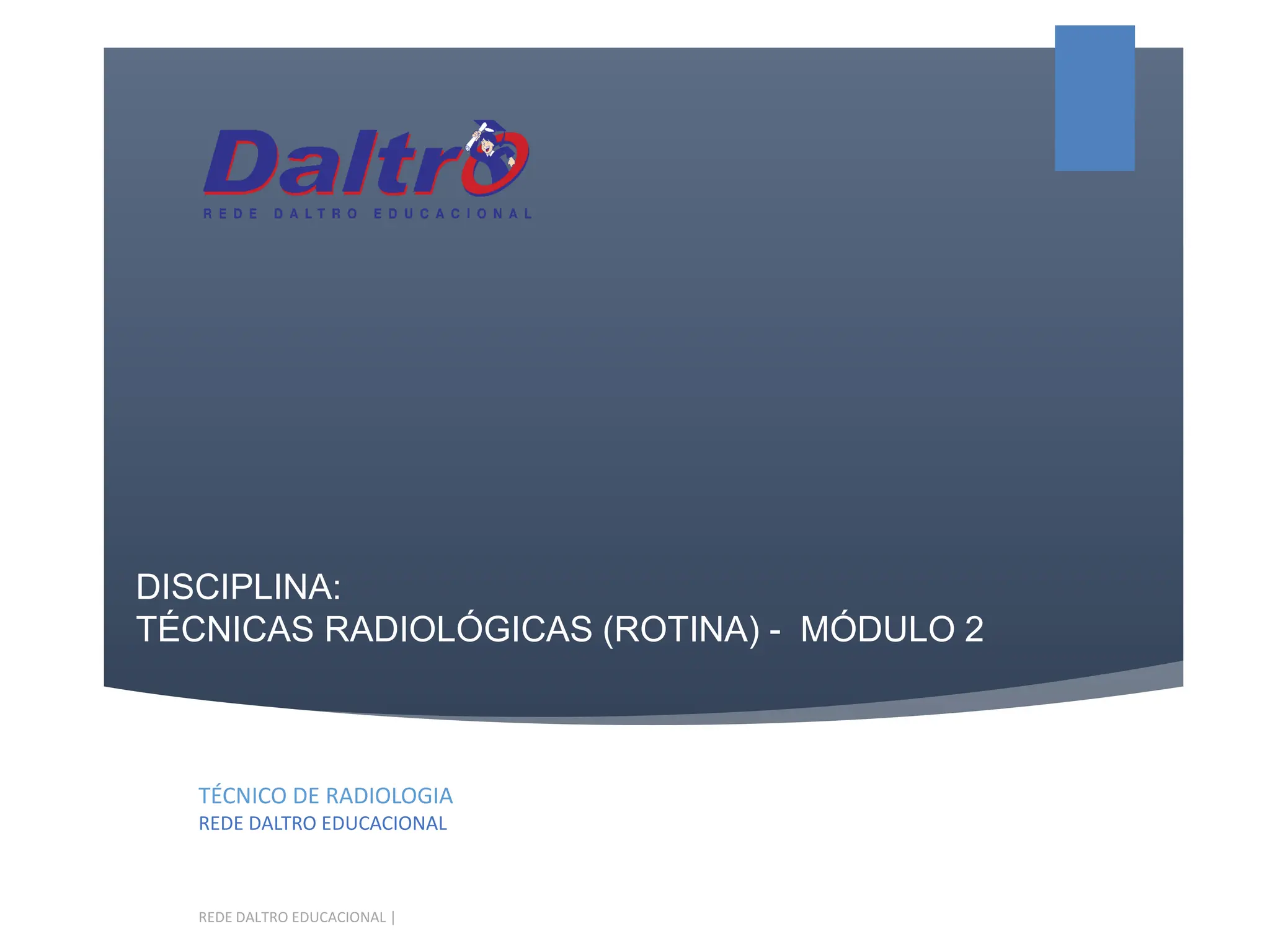 Daltro
REDE DALTRO EDUCACIONAL

DISCIPLINA:
TÉCNICAS RADIOLÓGICAS (ROTINA) - MÓDULO 2

TÉCNICO DE RADIOLOGIA
REDE DALTRO EDUCACIONAL

REDE DALTRO EDUCACIONAL |